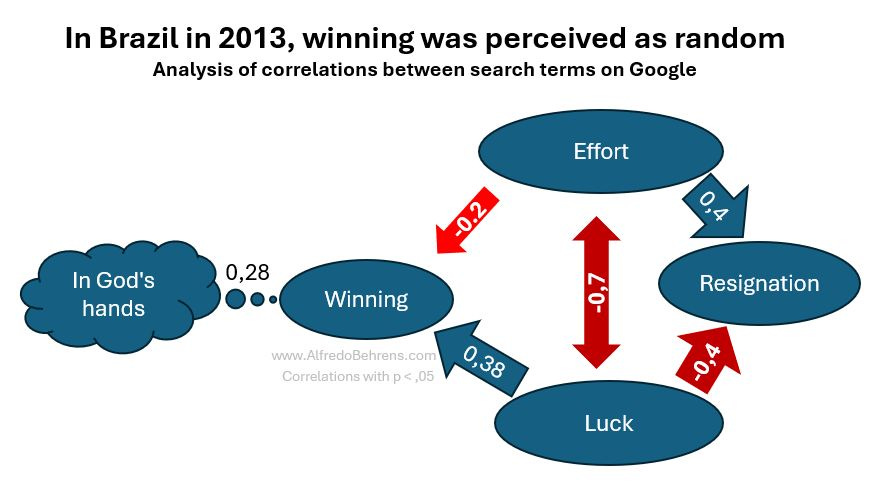 In Brazil in 2013, winning was perceived as random

Analysis of correlations between search terms on Google

Effort

-0.2

0,4

In God's hands

0,28

Winning

-0,7

Resignation

www.AlfredoBehrens.com

Correlations with p < ,05

0,38

-0,4

Luck